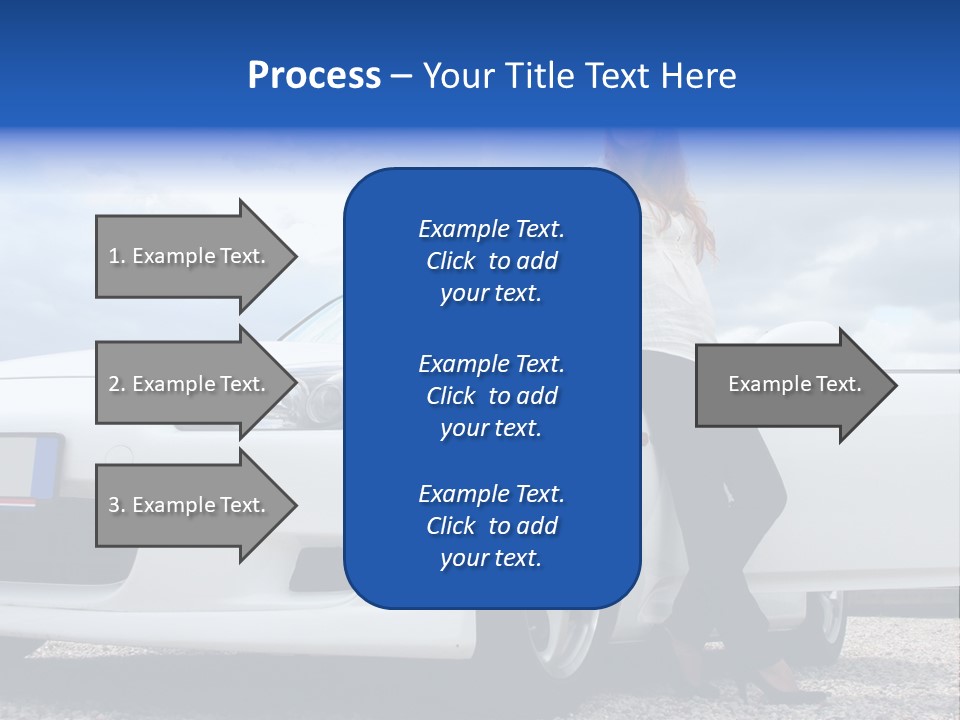 Process – Your Title Text Here

1. Example Text.

2. Example Text.

3. Example Text.

Example Text. Click to add your text.

Example Text. Click to add your text.

Example Text. Click to add your text.

Example Text.